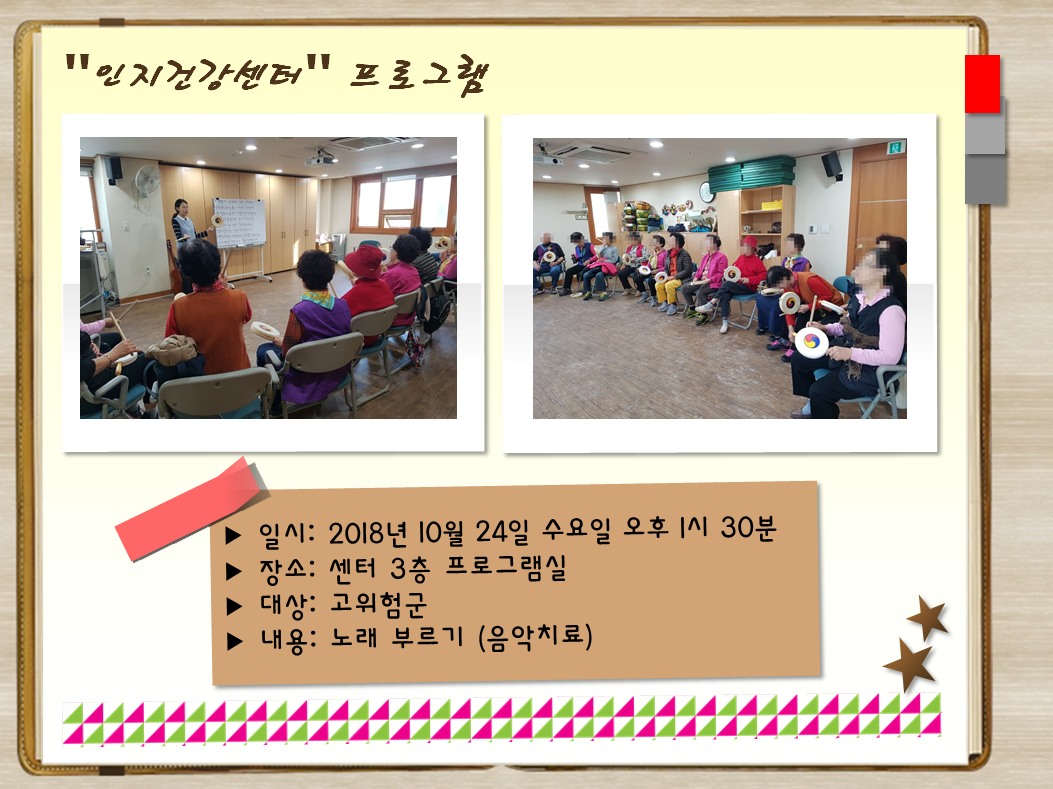 "인지건강센터" 프로그램

▶ 일시: 2018년 10월 24일 수요일 오후 1시 30분
▶ 장소: 센터 3층 프로그램실
▶ 대상: 고위험군
▶ 내용: 노래 부르기 (음악치료)